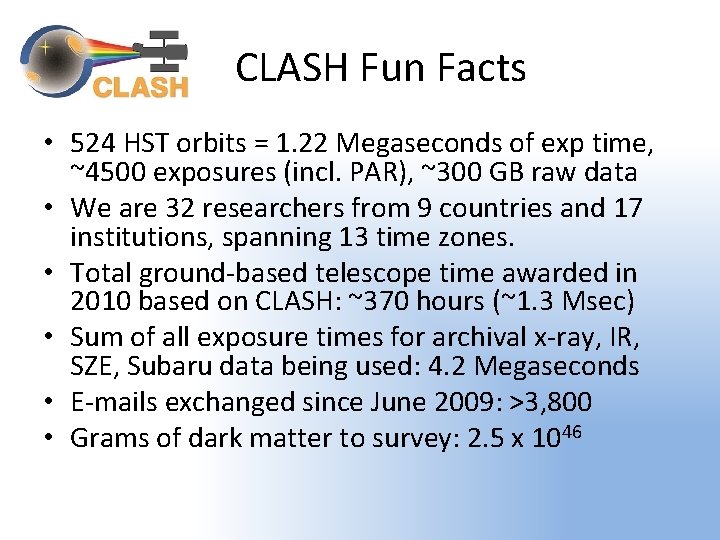 CLASH

CLASH Fun Facts

• 524 HST orbits = 1.22 Megaseconds of exp time, ~4500 exposures (incl. PAR), ~300 GB raw data
• We are 32 researchers from 9 countries and 17 institutions, spanning 13 time zones.
• Total ground-based telescope time awarded in 2010 based on CLASH: ~370 hours (~1.3 Msec)
• Sum of all exposure times for archival x-ray, IR, SZE, Subaru data being used: 4.2 Megaseconds
• E-mails exchanged since June 2009: >3,800
• Grams of dark matter to survey: 2.5 x $10^{46}$